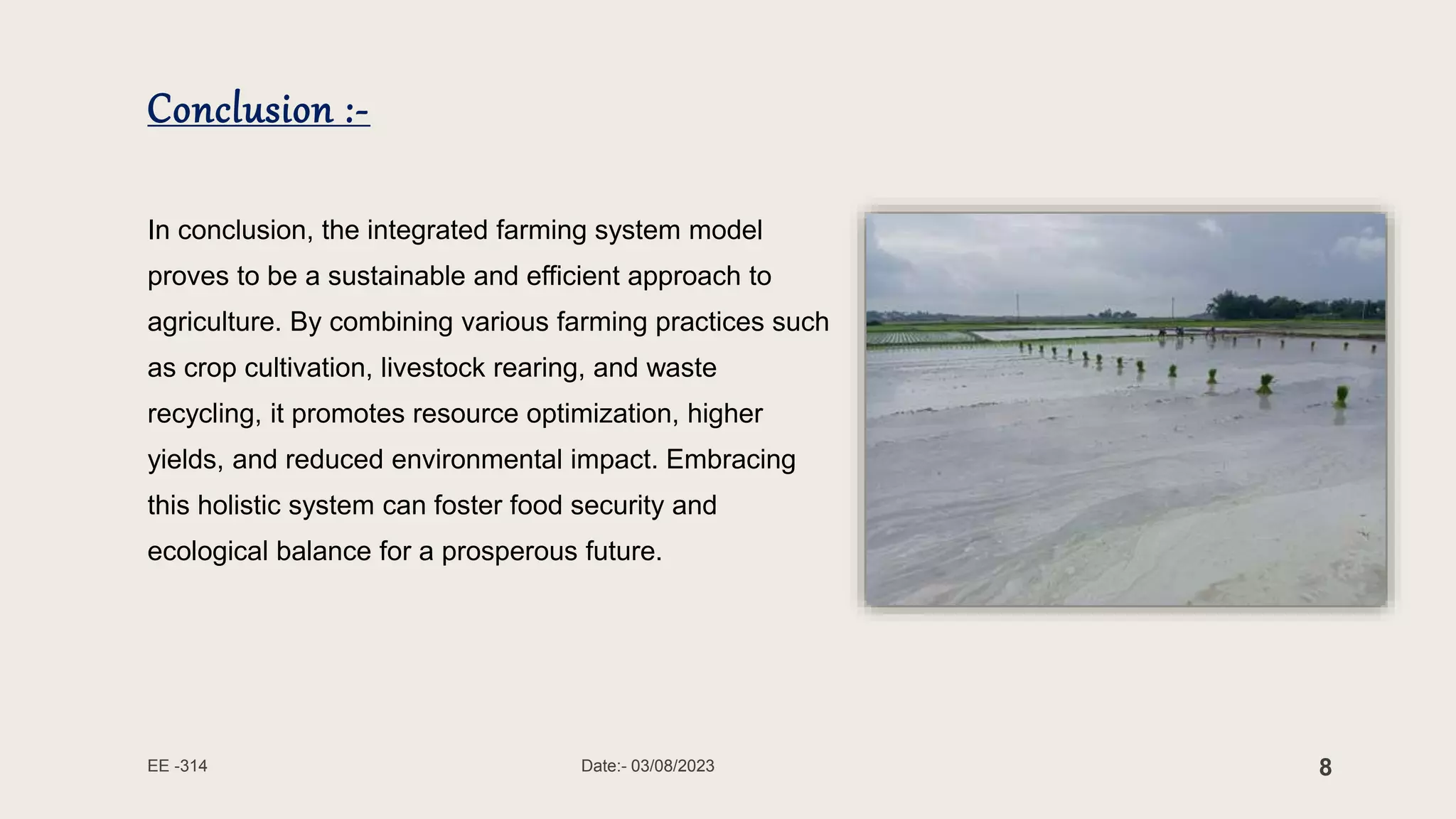 Conclusion :-

In conclusion, the integrated farming system model proves to be a sustainable and efficient approach to agriculture. By combining various farming practices such as crop cultivation, livestock rearing, and waste recycling, it promotes resource optimization, higher yields, and reduced environmental impact. Embracing this holistic system can foster food security and ecological balance for a prosperous future.

EE -314

Date:- 03/08/2023

8